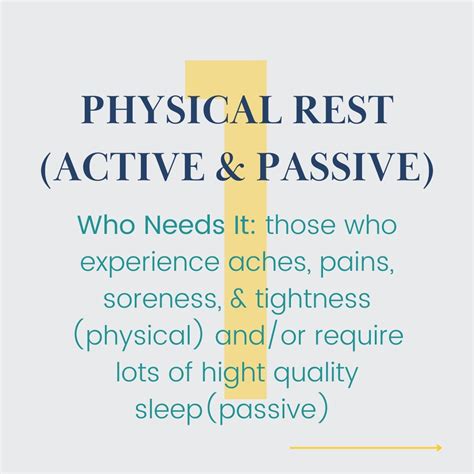 1

PHYSICAL REST (ACTIVE & PASSIVE)

Who Needs It: those who experience aches, pains, soreness, & tightness (physical) and/or require lots of hight quality sleep(passive)